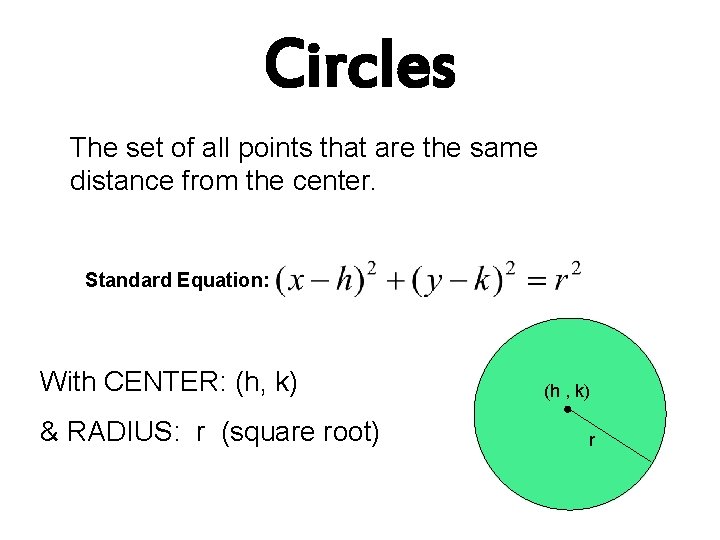 Circles

The set of all points that are the same distance from the center.

Standard Equation: $(x-h)^2+(y-k)^2=r^2$

With CENTER: (h, k)

& RADIUS: r (square root)

(h , k)

r